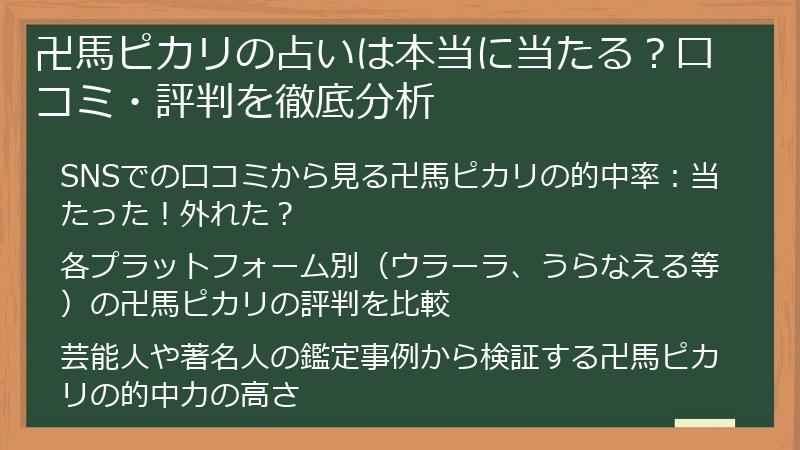 卍馬ピカリの占いは本当に当たる？口コミ・評判を徹底分析

SNSでの口コミから見る卍馬ピカリの的中率：当たった！外れた？

各プラットフォーム別（ウラーラ、うらなえる等）の卍馬ピカリの評判を比較

芸能人や著名人の鑑定事例から検証する卍馬ピカリの的中力の高さ